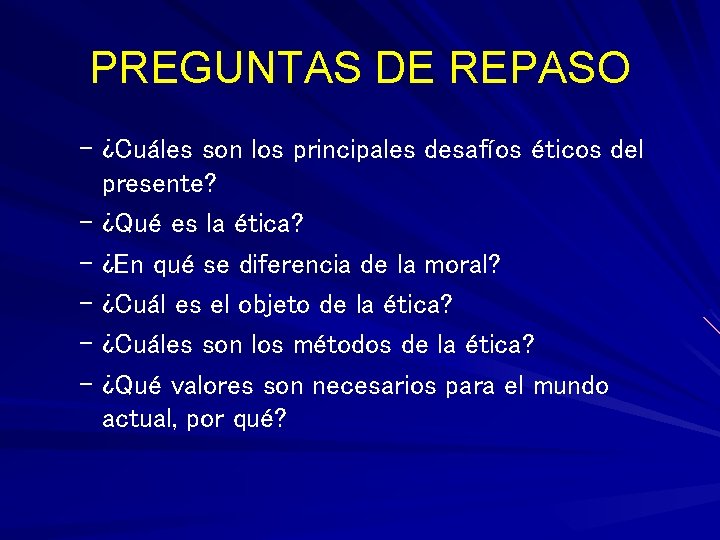 PREGUNTAS DE REPASO

– ¿Cuáles son los principales desafíos éticos del presente?
– ¿Qué es la ética?
– ¿En qué se diferencia de la moral?
– ¿Cuál es el objeto de la ética?
– ¿Cuáles son los métodos de la ética?
– ¿Qué valores son necesarios para el mundo actual, por qué?